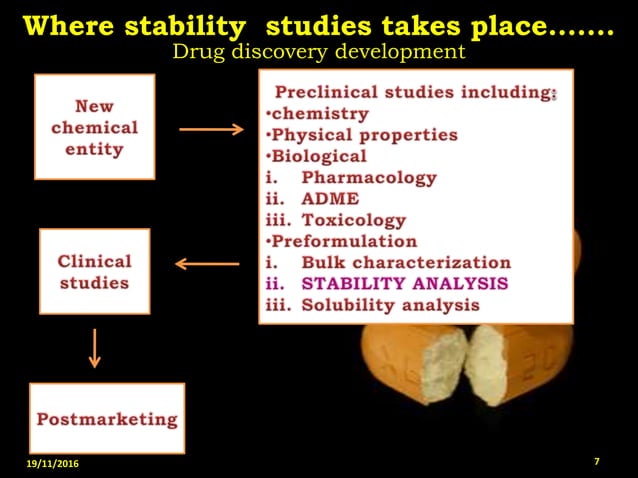 Where stability studies takes place.......
Drug discovery development

New chemical entity

Preclinical studies including:
•chemistry
•Physical properties
•Biological
i. Pharmacology
ii. ADME
iii. Toxicology
•Preformulation
i. Bulk characterization
ii. STABILITY ANALYSIS
iii. Solubility analysis

Clinical studies

Postmarketing

19/11/2016

7